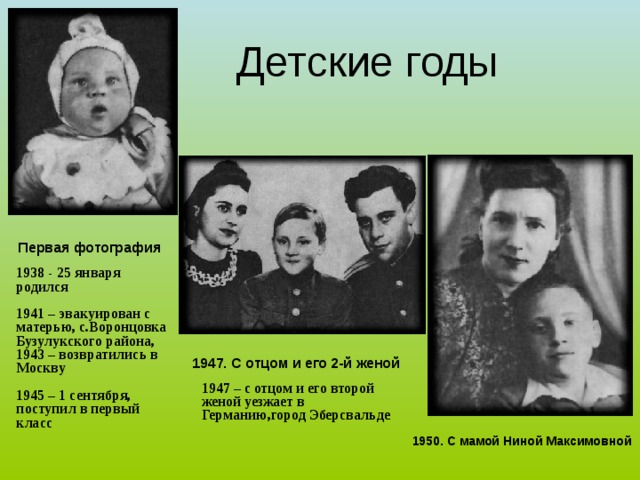 Детские годы

Первая фотография

1938 - 25 января родился

1941 – эвакуирован с матерью, с.Воронцовка Бузулукского района, 1943 – возвратились в Москву

1945 – 1 сентября, поступил в первый класс

1947. С отцом и его 2-й женой

1947 – с отцом и его второй женой уезжает в Германию,город Эберсвальде

1950. С мамой Ниной Максимовной